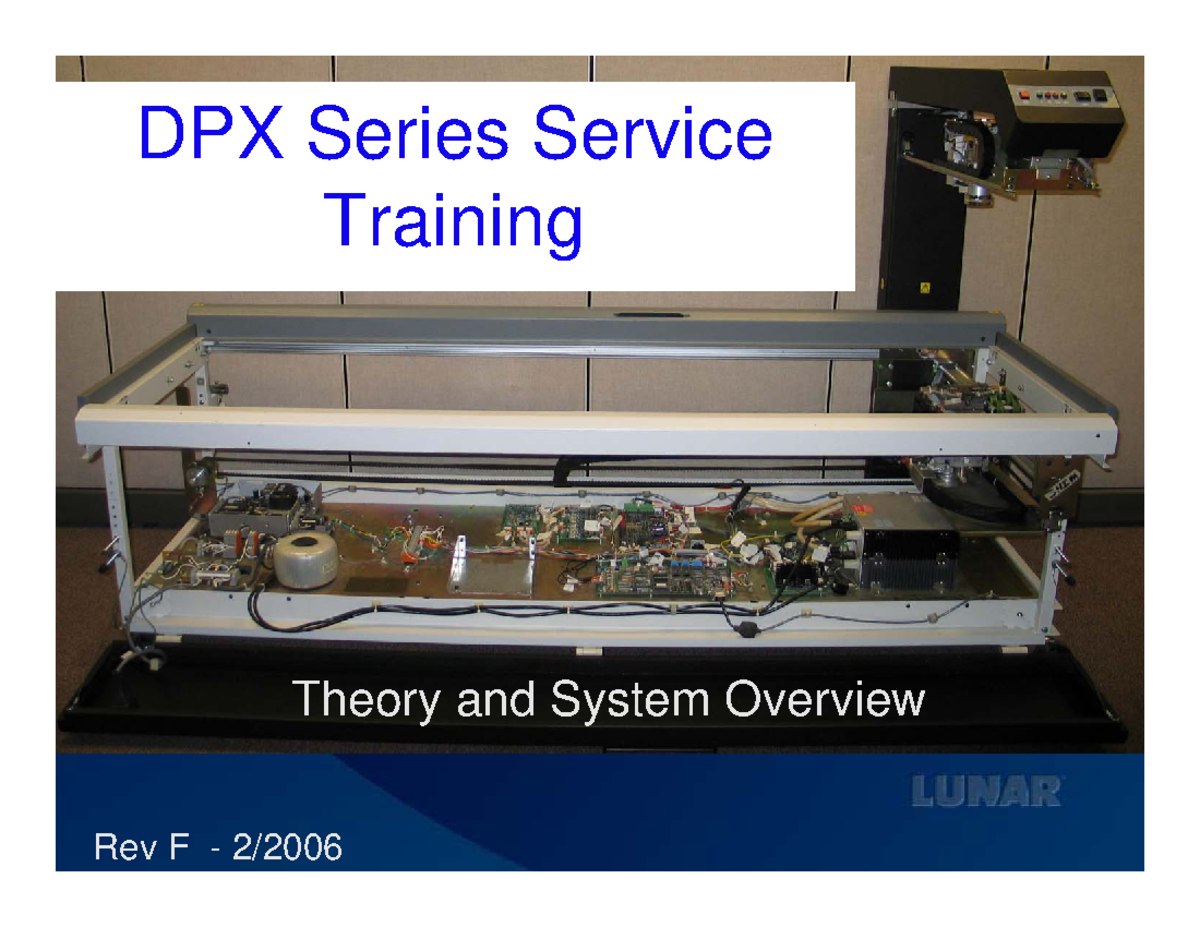 DPX Series Service Training

Theory and System Overview

LUNAR

Rev F - 2/2006